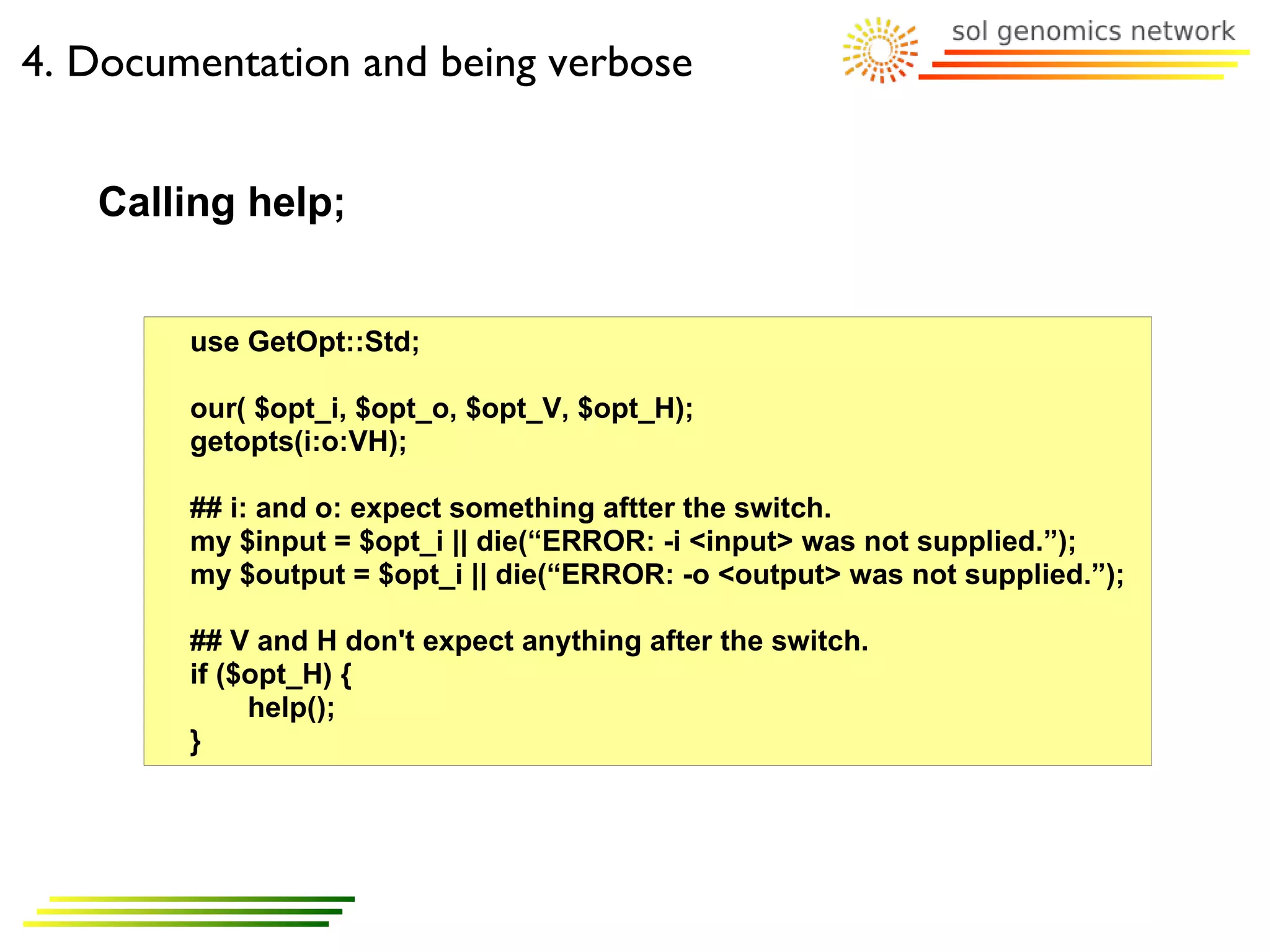 4. Documentation and being verbose

sol genomics network

Calling help;

use GetOpt::Std;

our( $opt_i, $opt_o, $opt_V, $opt_H);
getopts(i:o:VH);

## i: and o: expect something aftter the switch.
my $input = $opt_i || die(“ERROR: -i <input> was not supplied.”);
my $output = $opt_i || die(“ERROR: -o <output> was not supplied.”);

## V and H don't expect anything after the switch.
if ($opt_H) {
help();
}